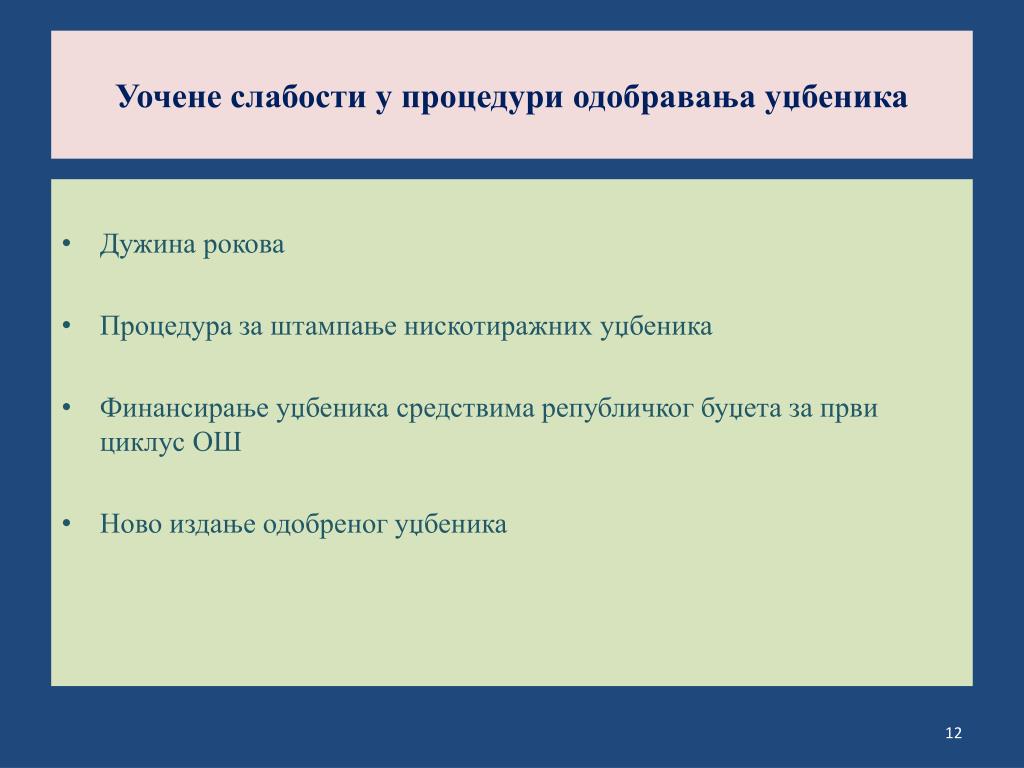 Уочене слабости у процедури одобравања уџбеника

• Дужина рокова

• Процедура за штампање нискотиражних уџбеника

• Финансирање уџбеника средствима републичког буџета за први циклус ОШ

• Ново издање одобреног уџбеника

12